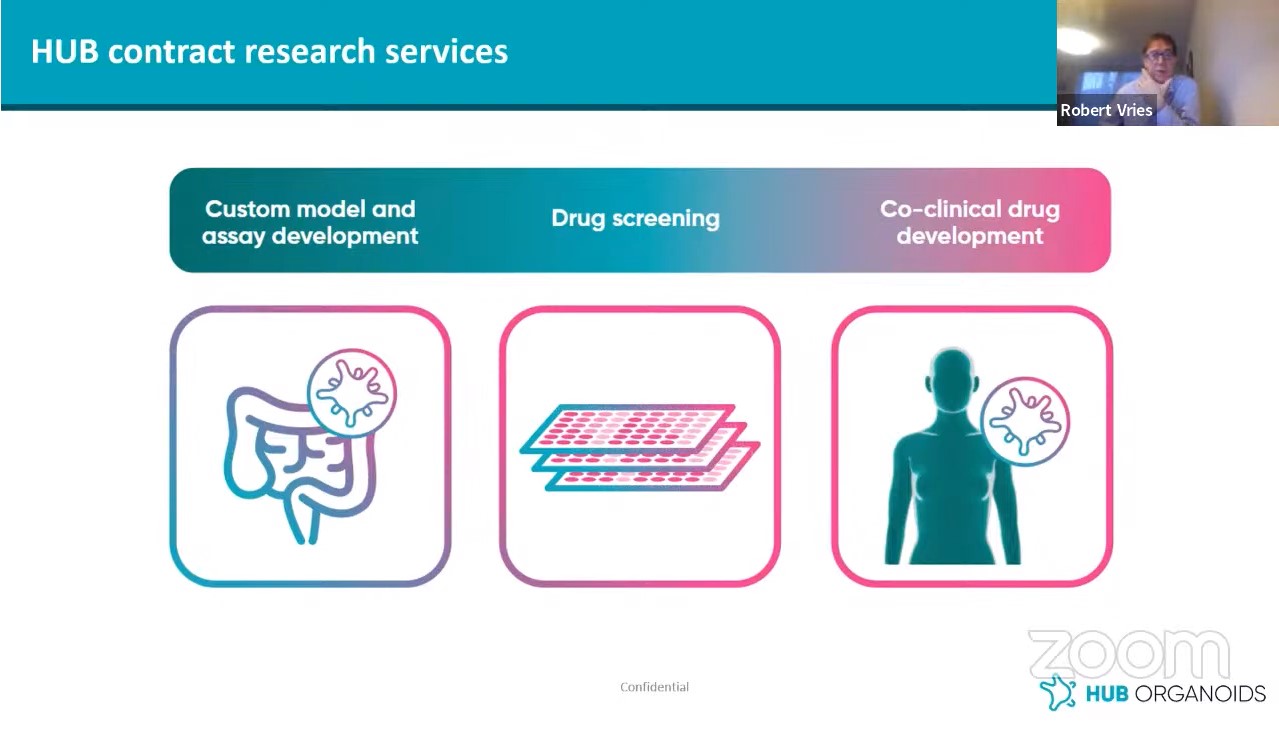 HUB contract research services

Robert Vries

Custom model and assay development

Drug screening

Co-clinical drug development

Confidential

zoom

HUB ORGANOIDS